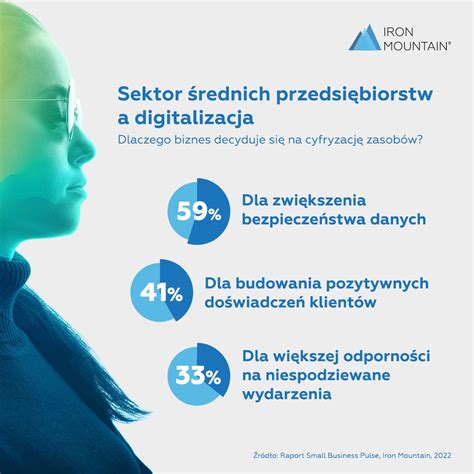 IRON MOUNTAIN®

Sektor średnich przedsiębiorstw a digitalizacja

Dlaczego biznes decyduje się na cyfryzację zasobów?

59% Dla zwiększenia bezpieczeństwa danych

41% Dla budowania pozytywnych doświadczeń klientów

33% Dla większej odporności na niespodziewane wydarzenia

Źródło: Raport Small Business Pulse, Iron Mountain, 2022